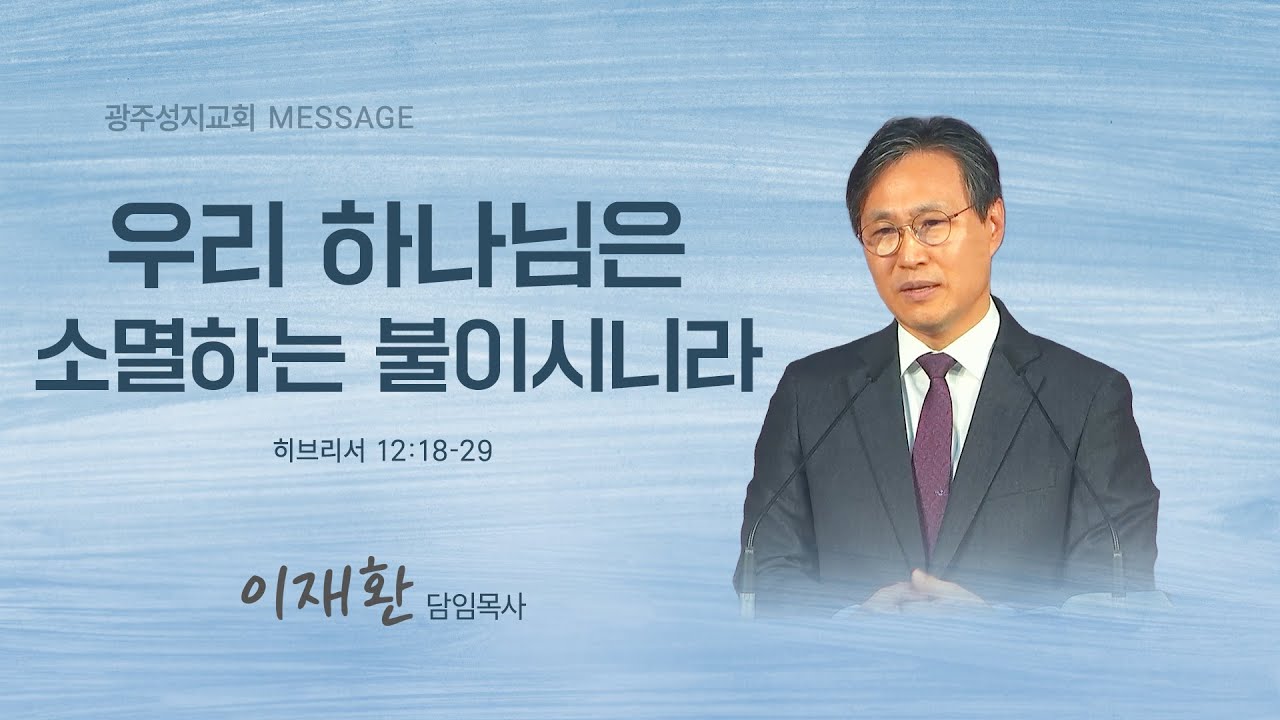 광주성지교회 MESSAGE

우리 하나님은
소멸하는 불이시니라

히브리서 12:18-29

이재환 담임목사